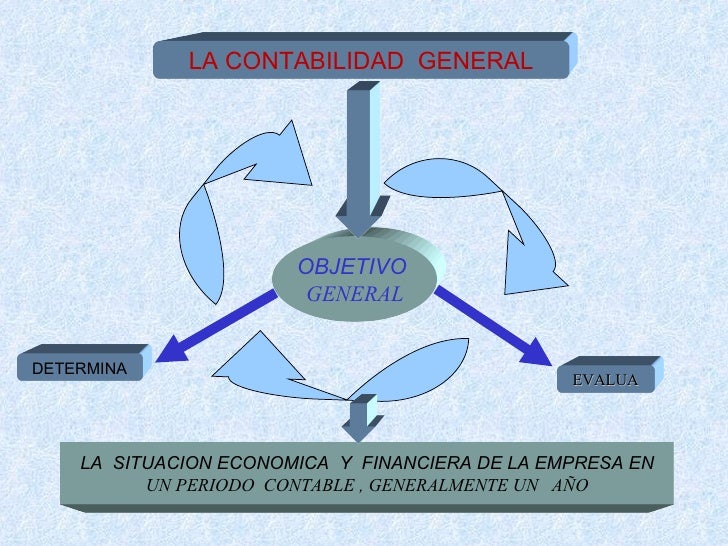 LA CONTABILIDAD GENERAL

OBJETIVO GENERAL

DETERMINA

EVALUA

LA SITUACION ECONOMICA Y FINANCIERA DE LA EMPRESA EN UN PERIODO CONTABLE , GENERALMENTE UN AÑO